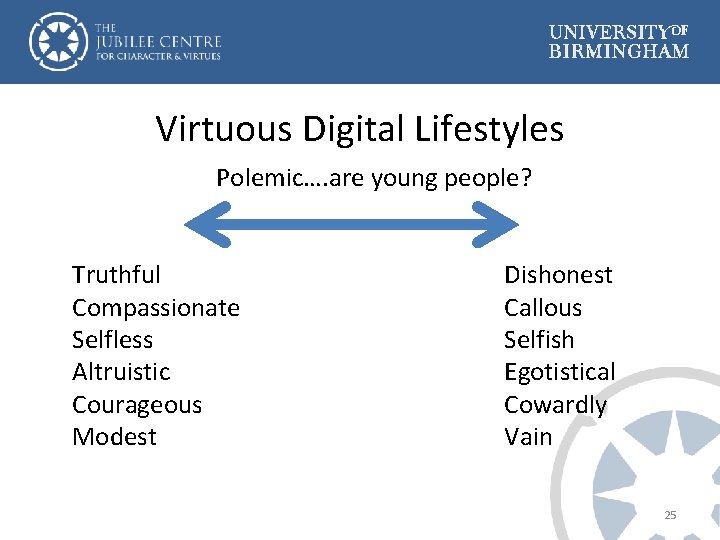 THE JUBILEE CENTRE FOR CHARACTER & VIRTUES

UNIVERSITY OF BIRMINGHAM

Virtuous Digital Lifestyles

Polemic….are young people?

Truthful
Compassionate
Selfless
Altruistic
Courageous
Modest

Dishonest
Callous
Selfish
Egotistical
Cowardly
Vain

25